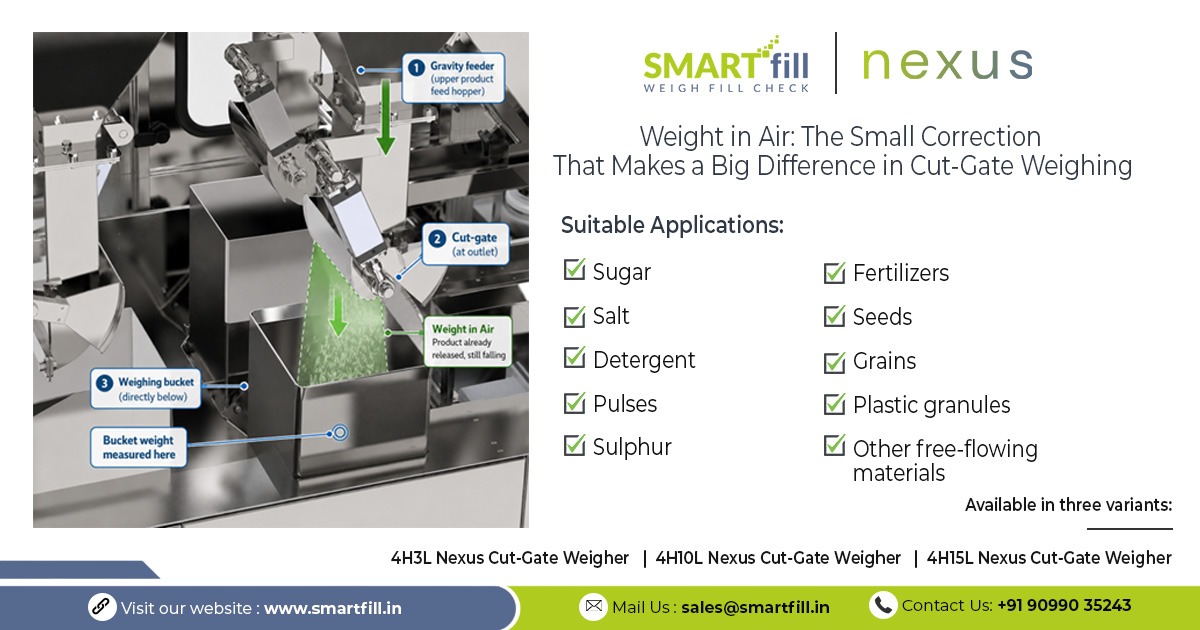 1 Gravity feeder (upper product feed hopper)

2 Cut-gate (at outlet)

Weight in Air
Product already released, still falling

3 Weighing bucket (directly below)

Bucket weight measured here

SMART fill
WEIGH FILL CHECK

nexus

Weight in Air: The Small Correction That Makes a Big Difference in Cut-Gate Weighing

Suitable Applications:

Sugar
Salt
Detergent
Pulses
Sulphur

Fertilizers
Seeds
Grains
Plastic granules
Other free-flowing materials

Available in three variants:

4H3L Nexus Cut-Gate Weigher | 4H10L Nexus Cut-Gate Weigher | 4H15L Nexus Cut-Gate Weigher

Visit our website : www.smartfill.in

Mail Us : sales@smartfill.in

Contact Us: +91 90990 35243